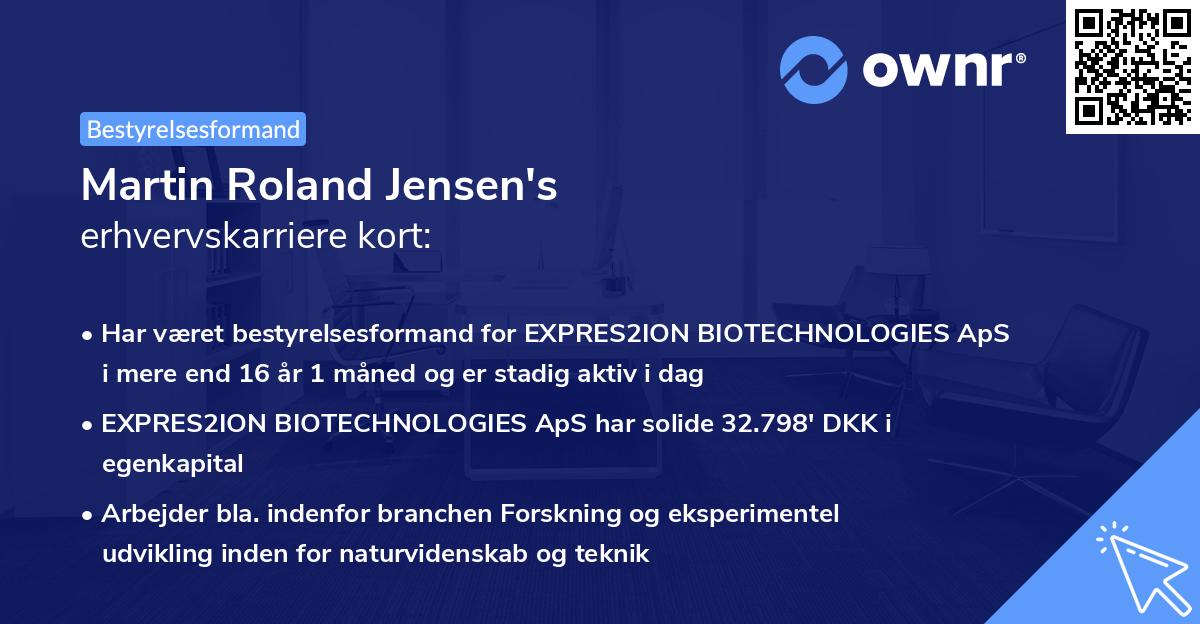 ownr®

Bestyrelsesformand

Martin Roland Jensen's
erhvervskarriere kort:

• Har været bestyrelsesformand for EXPRES2ION BIOTECHNOLOGIES ApS i mere end 16 år 1 måned og er stadig aktiv i dag

• EXPRES2ION BIOTECHNOLOGIES ApS har solide 32.798' DKK i egenkapital

• Arbejder bla. indenfor branchen Forskning og eksperimentel udvikling inden for naturvidenskab og teknik